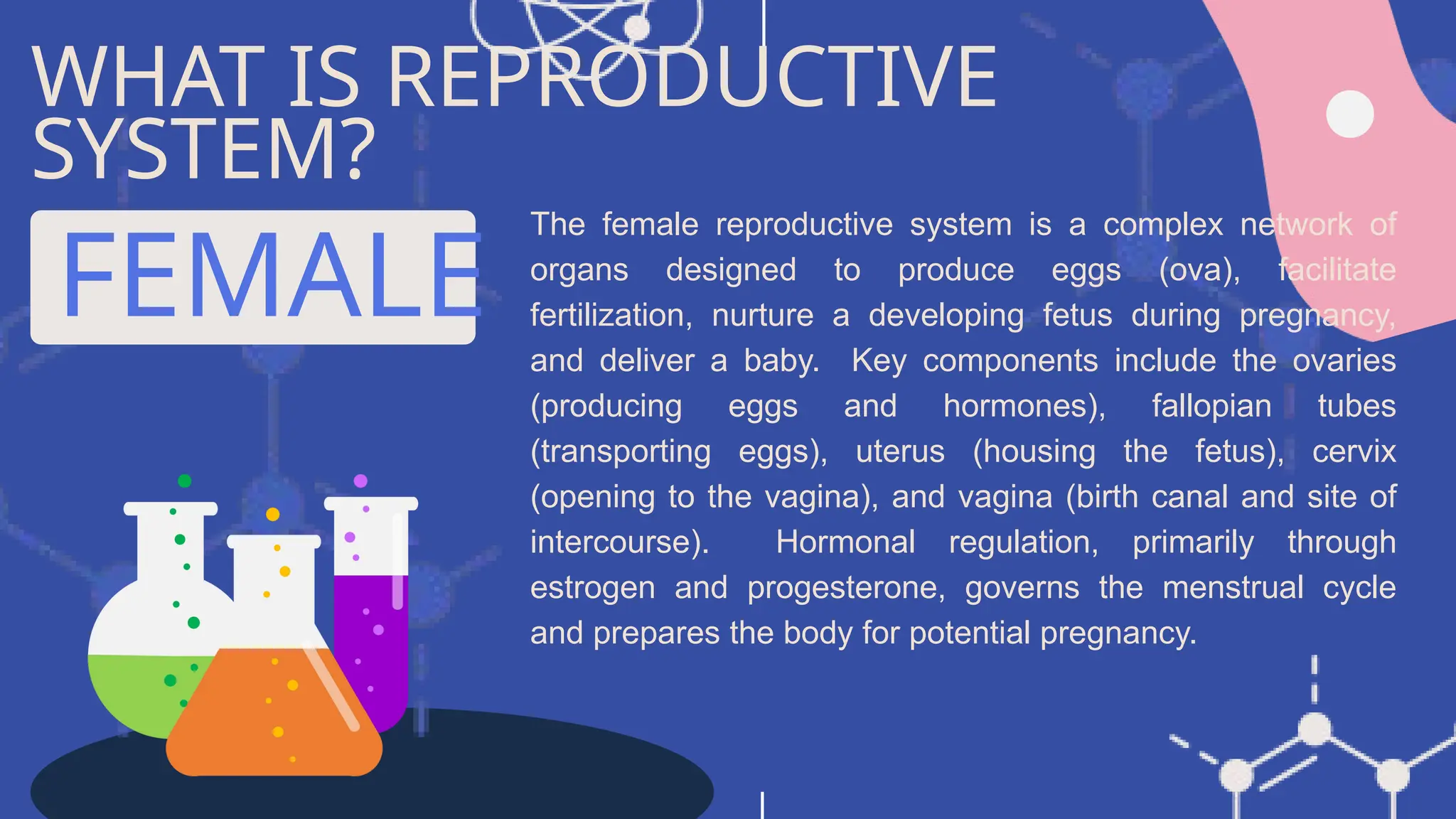 WHAT IS REPRODUCTIVE SYSTEM?

FEMALE

The female reproductive system is a complex network of organs designed to produce eggs (ova), facilitate fertilization, nurture a developing fetus during pregnancy, and deliver a baby. Key components include the ovaries (producing eggs and hormones), fallopian tubes (transporting eggs), uterus (housing the fetus), cervix (opening to the vagina), and vagina (birth canal and site of intercourse). Hormonal regulation, primarily through estrogen and progesterone, governs the menstrual cycle and prepares the body for potential pregnancy.